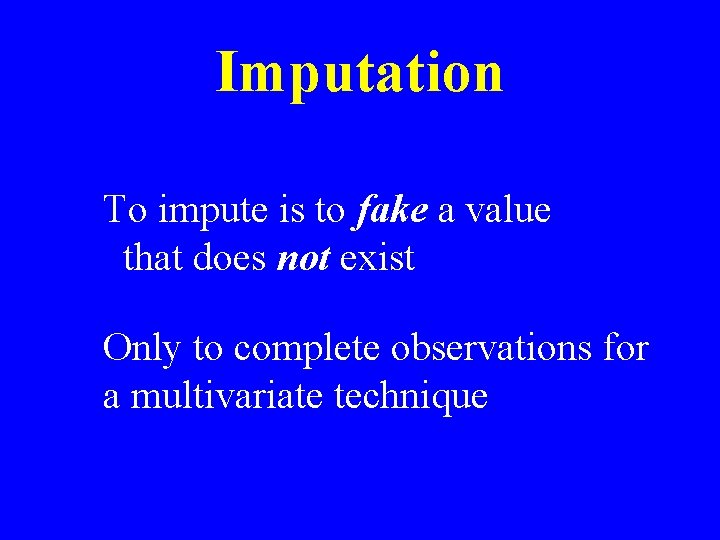 Imputation

To impute is to fake a value that does not exist

Only to complete observations for a multivariate technique